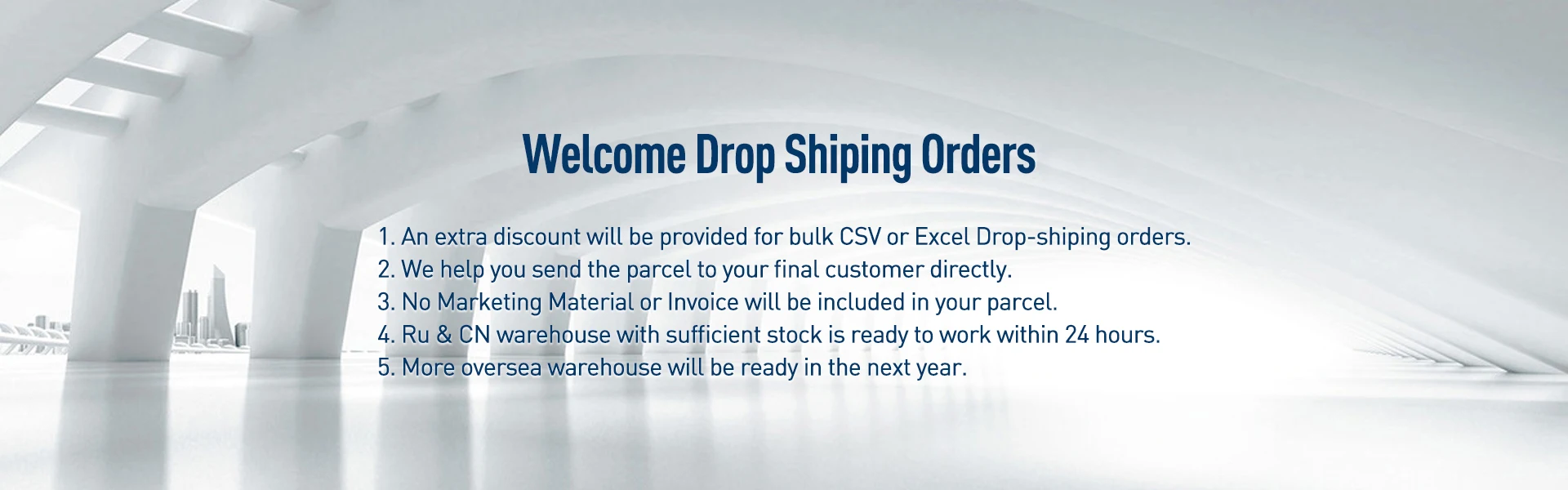 Welcome Drop Shiping Orders

1. An extra discount will be provided for bulk CSV or Excel Drop-shiping orders.
2. We help you send the parcel to your final customer directly.
3. No Marketing Material or Invoice will be included in your parcel.
4. Ru & CN warehouse with sufficient stock is ready to work within 24 hours.
5. More oversea warehouse will be ready in the next year.